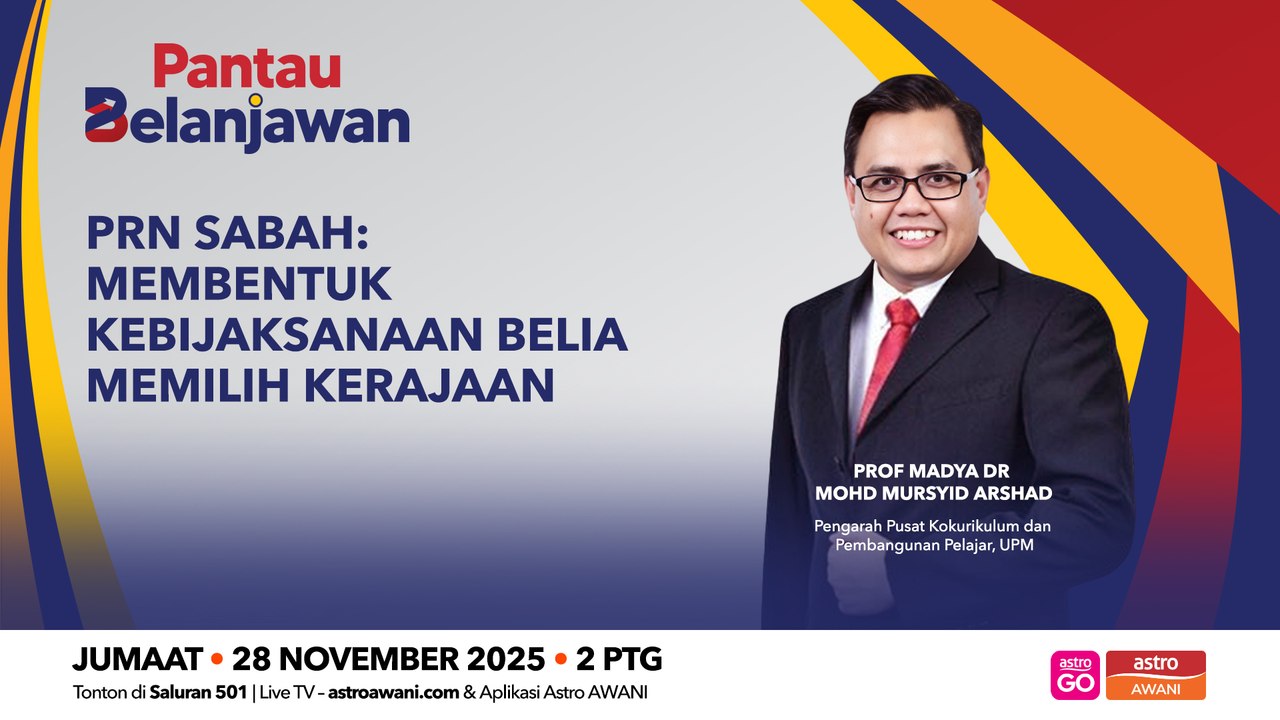 Pantau
Belanjawan

PRN SABAH: MEMBENTUK KEBIJAKSANAAN BELIA MEMILIH KERAJAAN

PROF MADYA DR
MOHD MURSYID ARSHAD

Pengarah Pusat Kokurikulum dan Pembangunan Pelajar, UPM

JUMAAT • 28 NOVEMBER 2025 • 2 PTG
Tonton di Saluran 501 | Live TV – astroawani.com & Aplikasi Astro AWANI

astro GO
astro AWANI